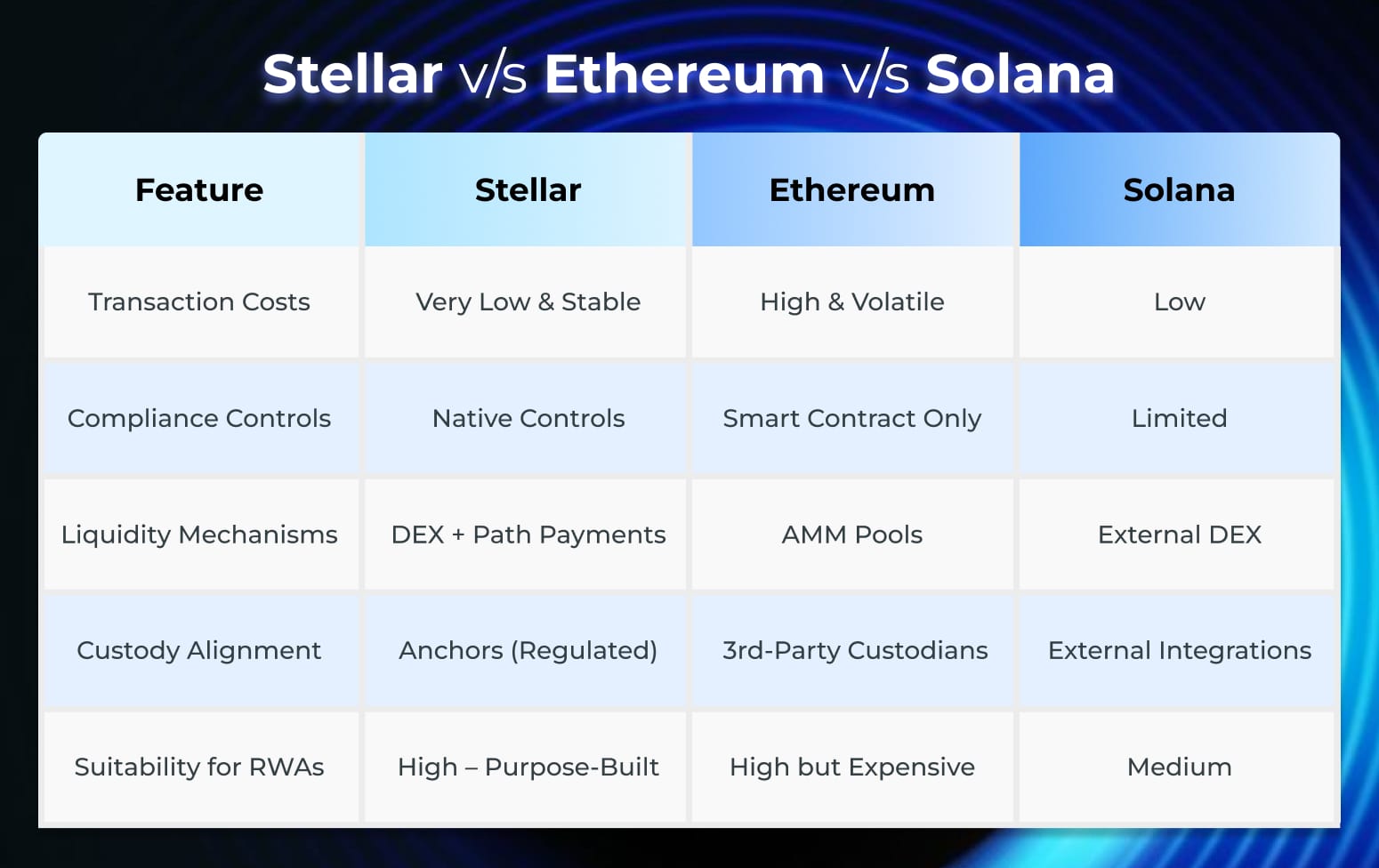 Stellar v/s Ethereum v/s Solana

| Feature | Stellar | Ethereum | Solana |
|---|---|---|---|
| Transaction Costs | Very Low & Stable | High & Volatile | Low |
| Compliance Controls | Native Controls | Smart Contract Only | Limited |
| Liquidity Mechanisms | DEX + Path Payments | AMM Pools | External DEX |
| Custody Alignment | Anchors (Regulated) | 3rd-Party Custodians | External Integrations |
| Suitability for RWAs | High – Purpose-Built | High but Expensive | Medium |